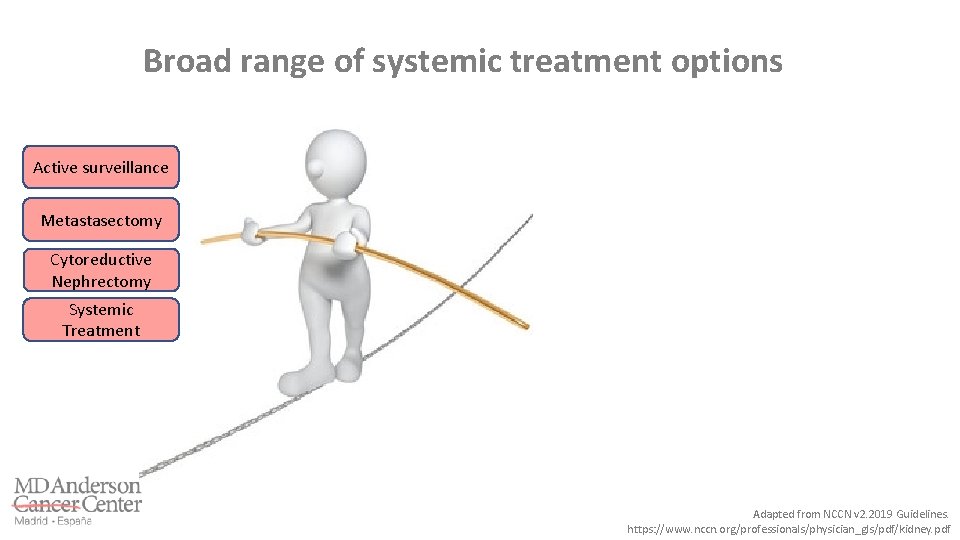 Broad range of systemic treatment options

Active surveillance

Metastasectomy

Cytoreductive Nephrectomy

Systemic Treatment

MD Anderson Cancer Center
Madrid - España

Adapted from NCCN v2.2019 Guidelines.
https://www.nccn.org/professionals/physician_gls/pdf/kidney.pdf